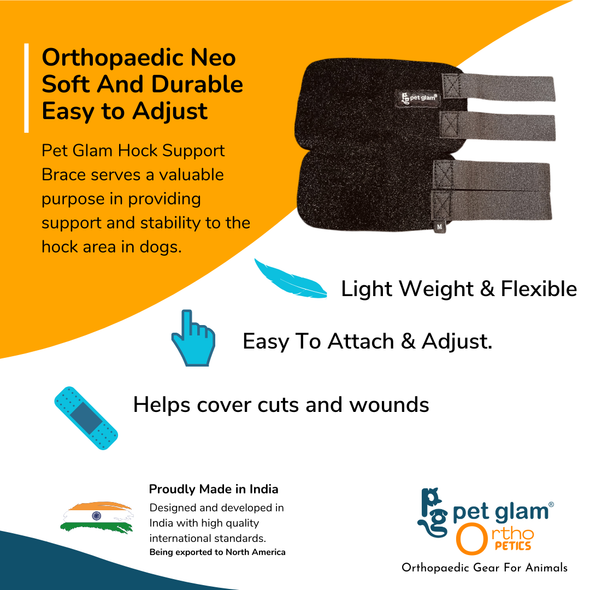 Orthopaedic Neo
Soft And Durable
Easy to Adjust

Pet Glam Hock Support Brace serves a valuable purpose in providing support and stability to the hock area in dogs.

pg pet glam®

M

Light Weight & Flexible

Easy To Attach & Adjust.

Helps cover cuts and wounds

Proudly Made in India

Designed and developed in India with high quality international standards.
Being exported to North America

pg pet glam®
Ortho
PETICS

Orthopaedic Gear For Animals